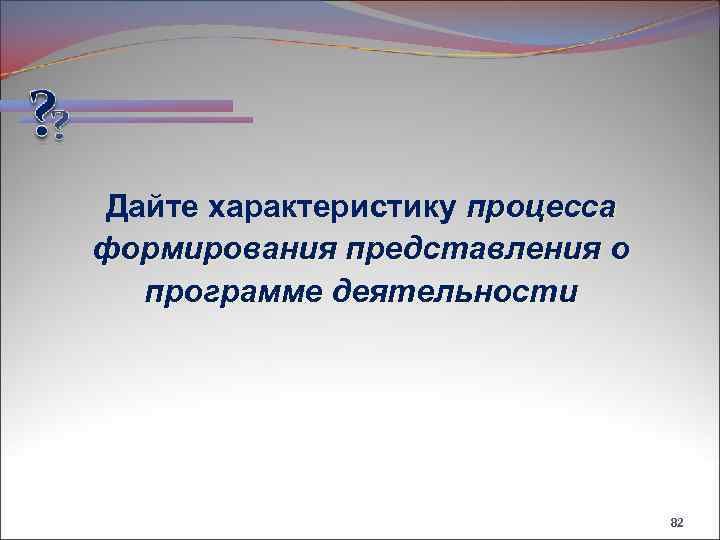 ??

Дайте характеристику процесса формирования представления о программе деятельности

82